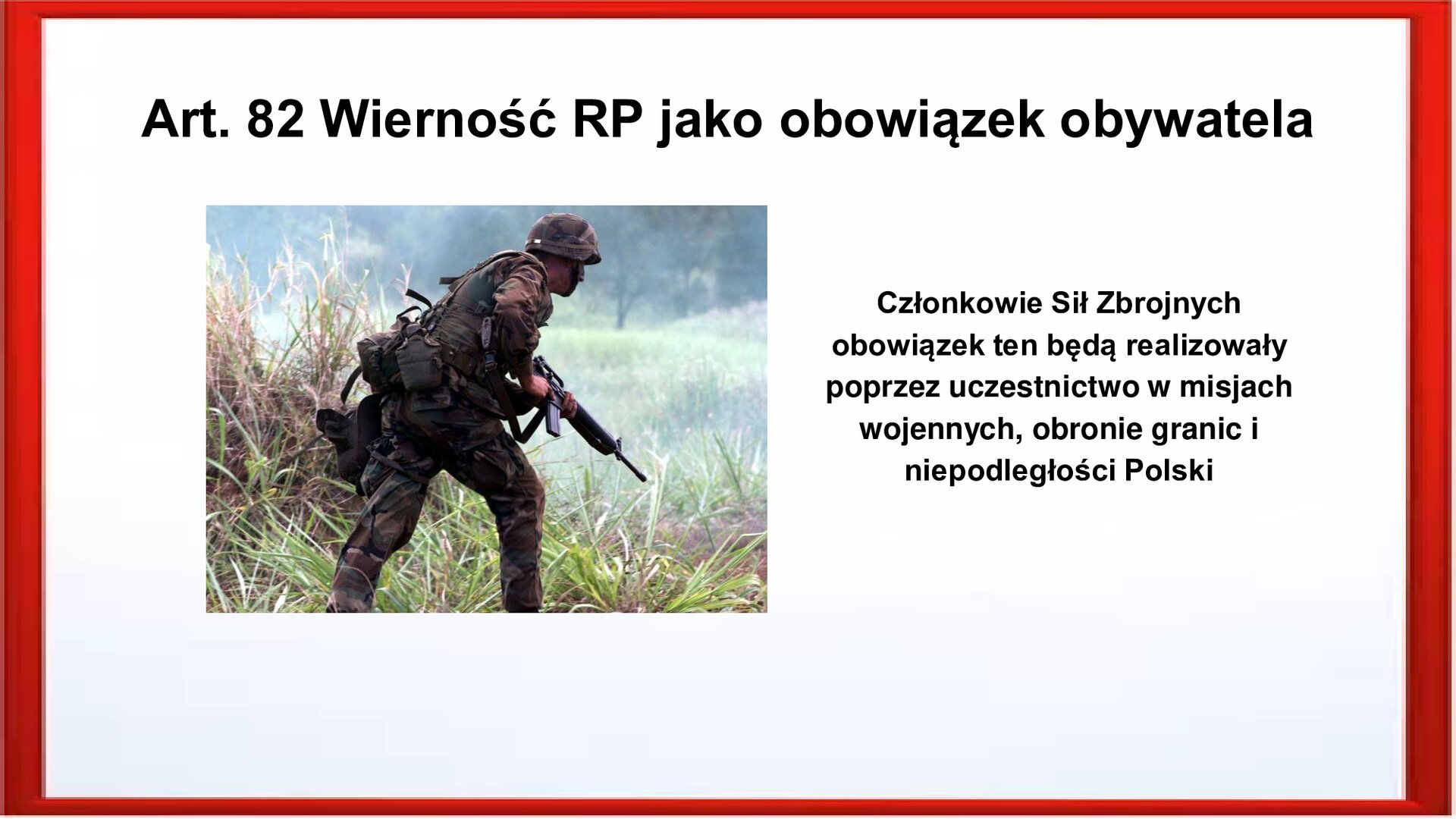 Art. 82 Wierność RP jako obowiązek obywatela

Członkowie Sił Zbrojnych obowiązek ten będą realizowały poprzez uczestnictwo w misjach wojennych, obronie granic i niepodległości Polski